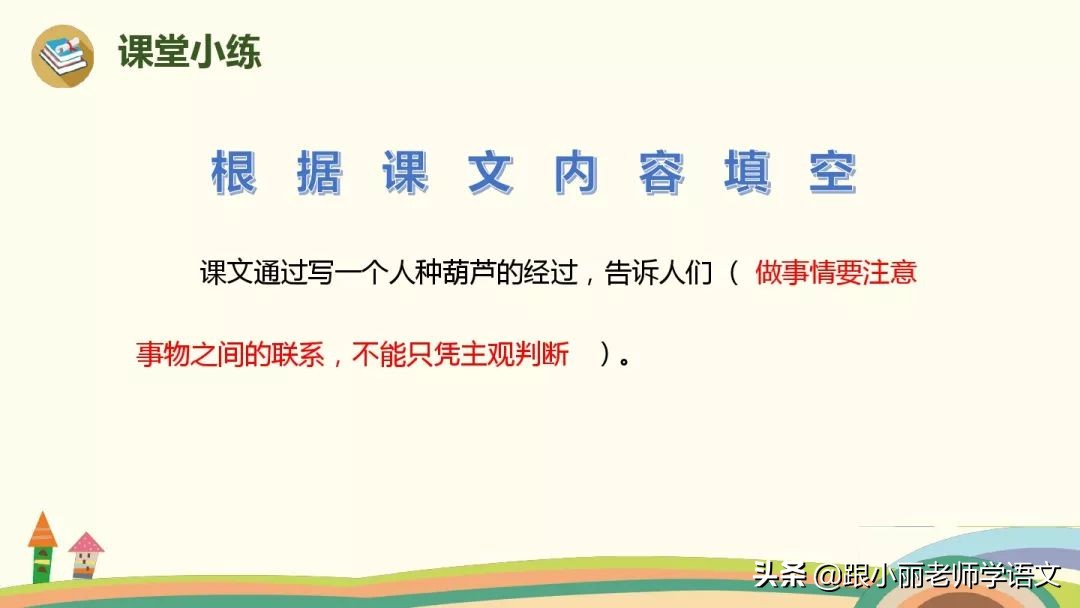 课堂小练

根据课文内容填空

课文通过写一个人种葫芦的经过，告诉人们（ 做事情要注意事物之间的联系，不能只凭主观判断 ）。

头条 @跟小丽老师学语文